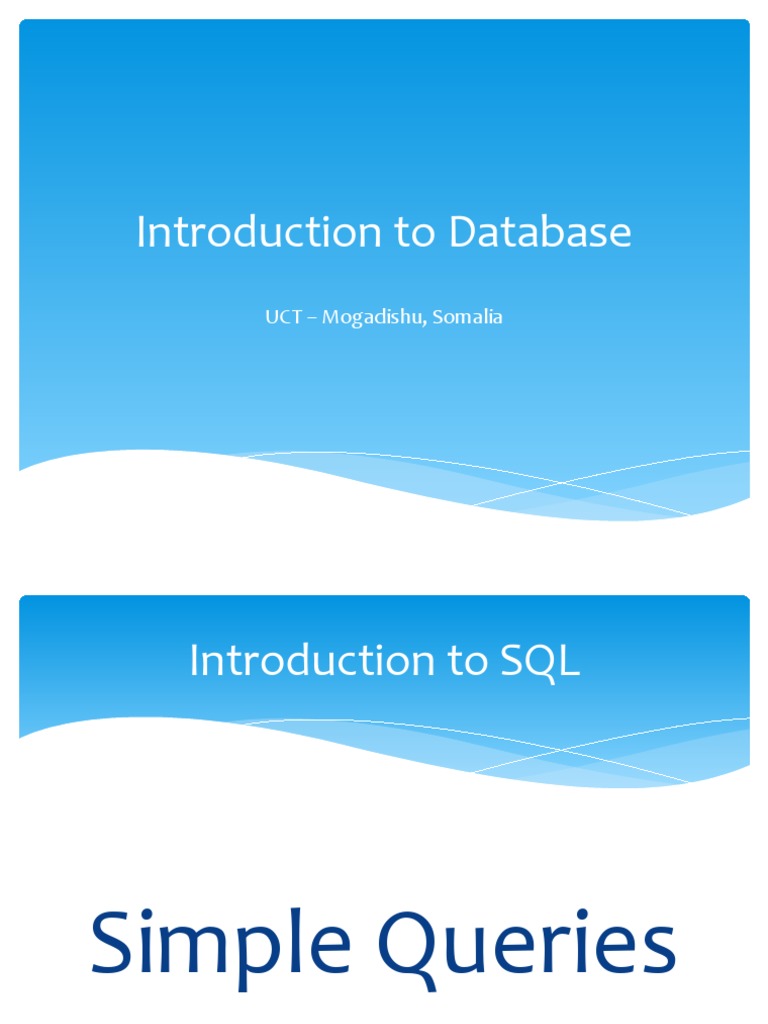 Introduction to Database

UCT – Mogadishu, Somalia

Introduction to SQL

Simple Queries